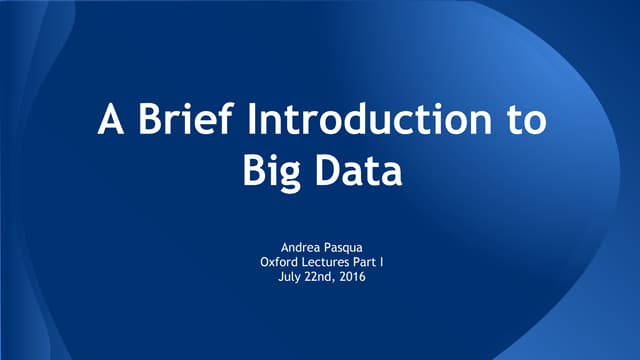 A Brief Introduction to Big Data

Andrea Pasqua
Oxford Lectures Part I
July 22nd, 2016